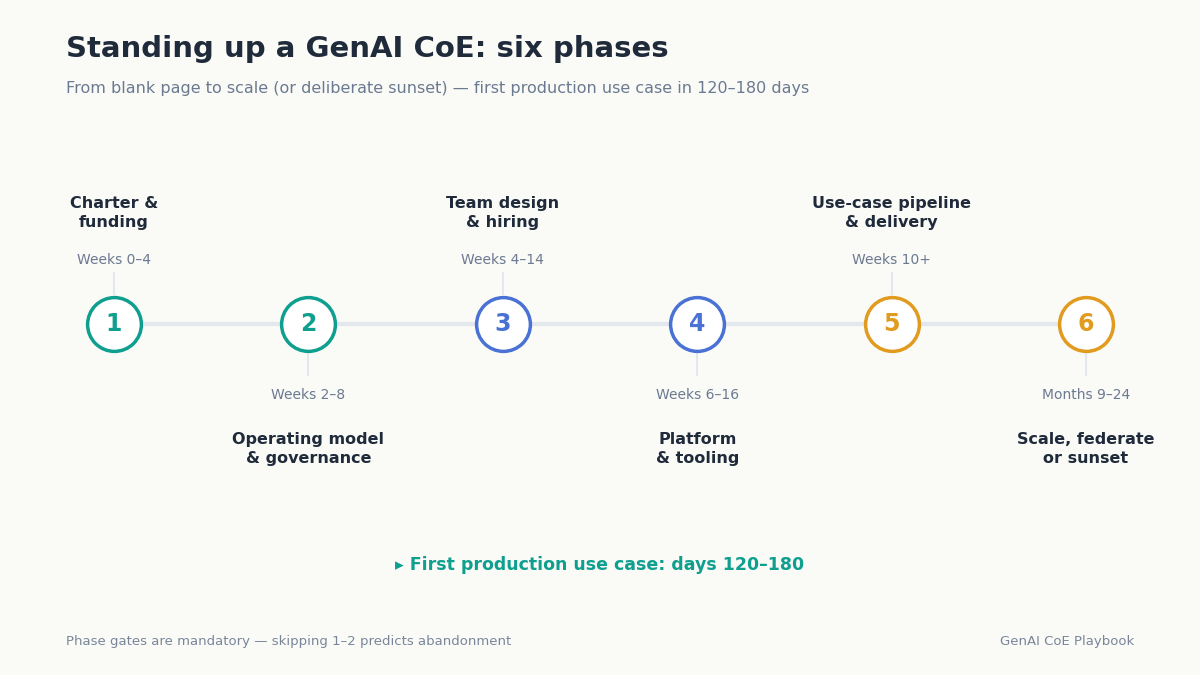 Standing up a GenAI CoE: six phases

From blank page to scale (or deliberate sunset) — first production use case in 120–180 days

Charter & funding
Weeks 0–4
1

2
Weeks 2–8
Operating model & governance

Team design & hiring
Weeks 4–14
3

4
Weeks 6–16
Platform & tooling

Use-case pipeline & delivery
Weeks 10+
5

6
Months 9–24
Scale, federate or sunset

▸ First production use case: days 120–180

Phase gates are mandatory — skipping 1–2 predicts abandonment

GenAI CoE Playbook